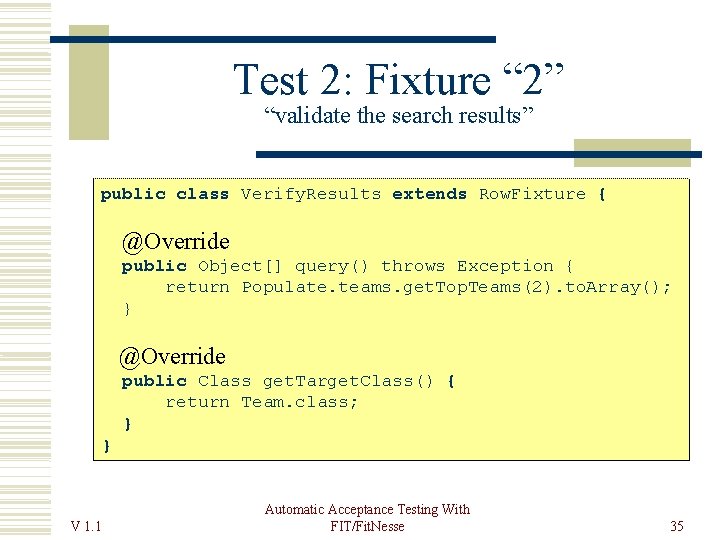 Test 2: Fixture “2”
“validate the search results”

public class VerifyResults extends RowFixture {

@Override
public Object[] query() throws Exception {
return Populate.teams.getTopTeams(2).toArray();
}

@Override
public Class getTargetClass() {
return Team.class;
}
}

V 1.1

Automatic Acceptance Testing With FIT/FitNesse

35